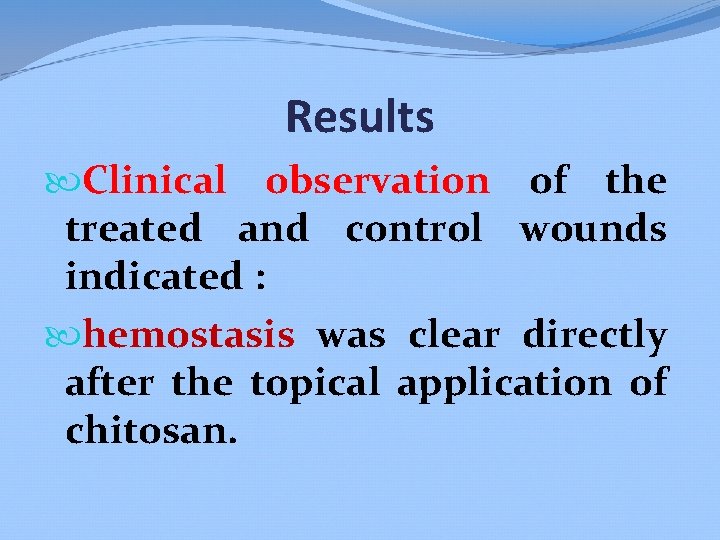 Results

Clinical observation of the treated and control wounds indicated :

hemostasis was clear directly after the topical application of chitosan.